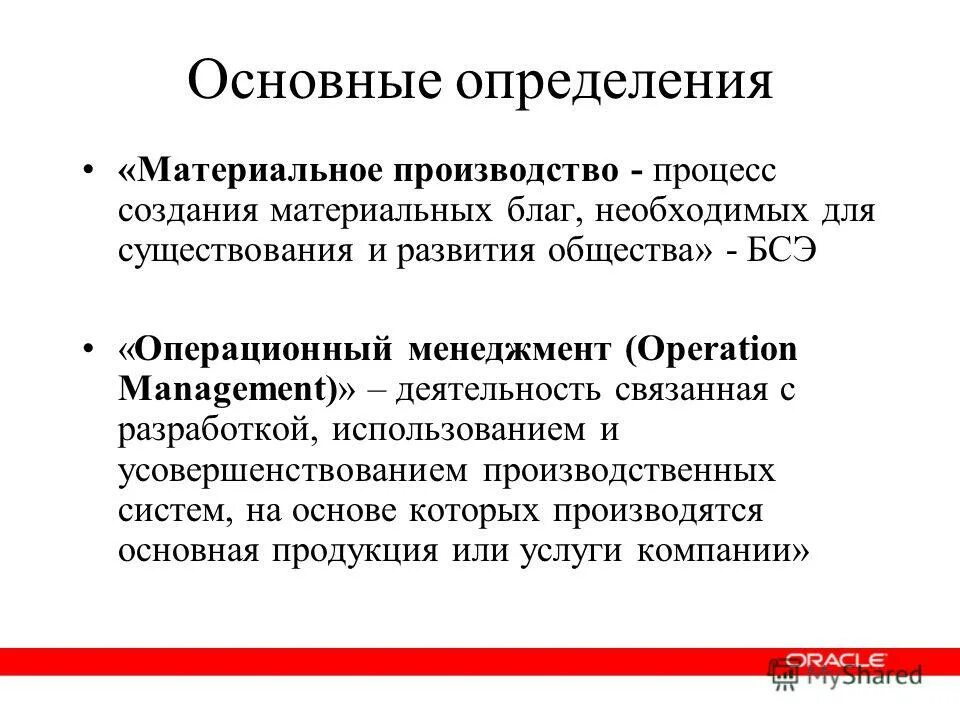 Основные определения

• «Материальное производство - процесс создания материальных благ, необходимых для существования и развития общества» - БСЭ

• «Операционный менеджмент (Operation Management)» – деятельность связанная с разработкой, использованием и усовершенствованием производственных систем, на основе которых производятся основная продукция или услуги компании»

ORACLE

MyShared